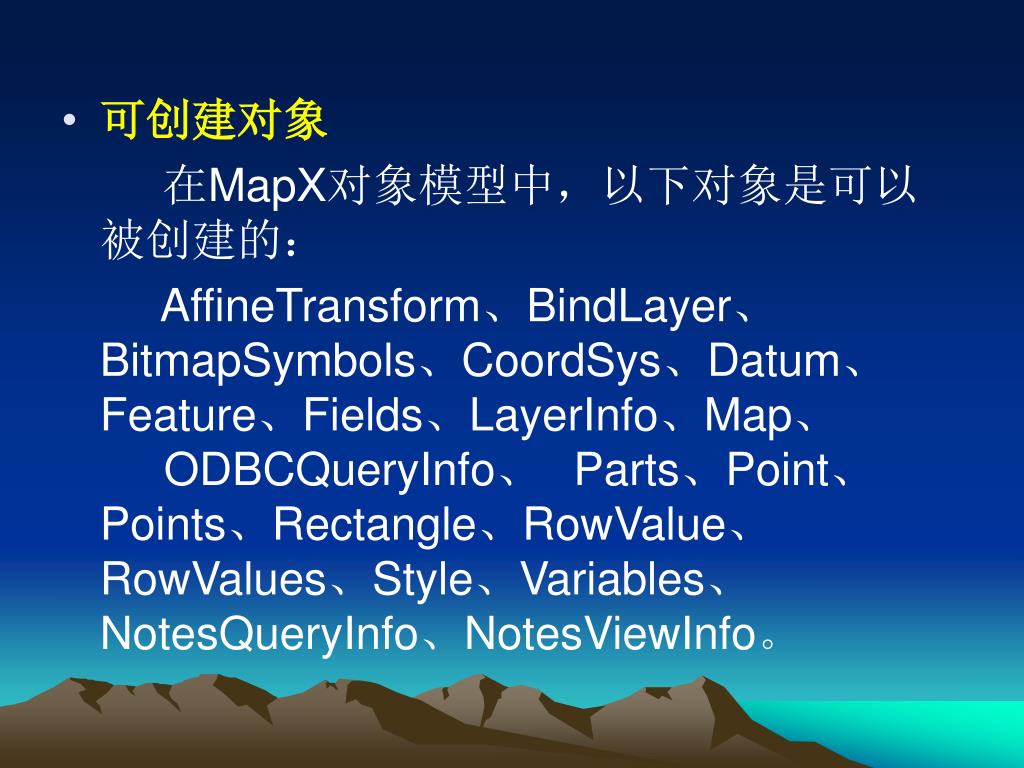 • 可创建对象

在MapX对象模型中，以下对象是可以被创建的：

AffineTransform、BindLayer、BitmapSymbols、CoordSys、Datum、Feature、Fields、LayerInfo、Map、ODBCQueryInfo、 Parts、Point、Points、Rectangle、RowValue、RowValues、Style、Variables、NotesQueryInfo、NotesViewInfo。